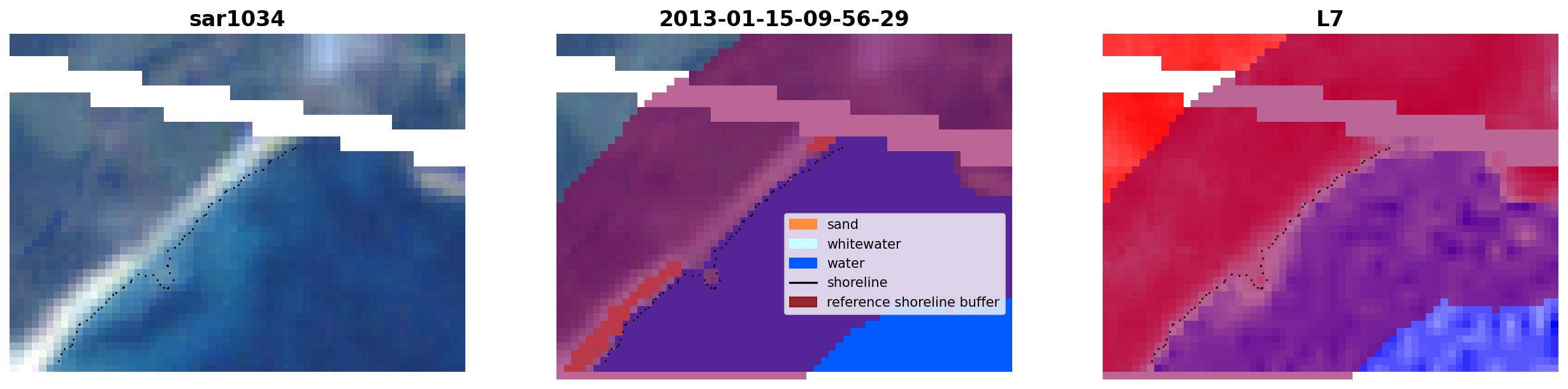 sar1034

2013-01-15-09-56-29

sand
whitewater
water
shoreline
reference shoreline buffer

L7